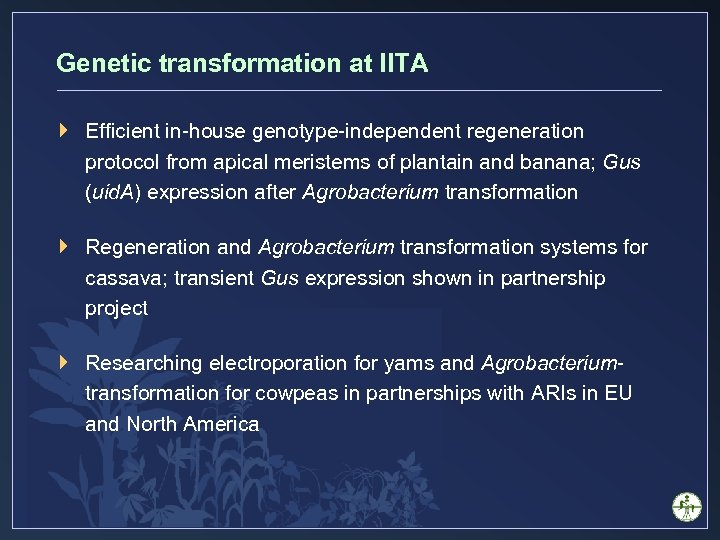 Genetic transformation at IITA

Efficient in-house genotype-independent regeneration protocol from apical meristems of plantain and banana; Gus (uidA) expression after Agrobacterium transformation

Regeneration and Agrobacterium transformation systems for cassava; transient Gus expression shown in partnership project

Researching electroporation for yams and Agrobacterium-transformation for cowpeas in partnerships with ARIs in EU and North America